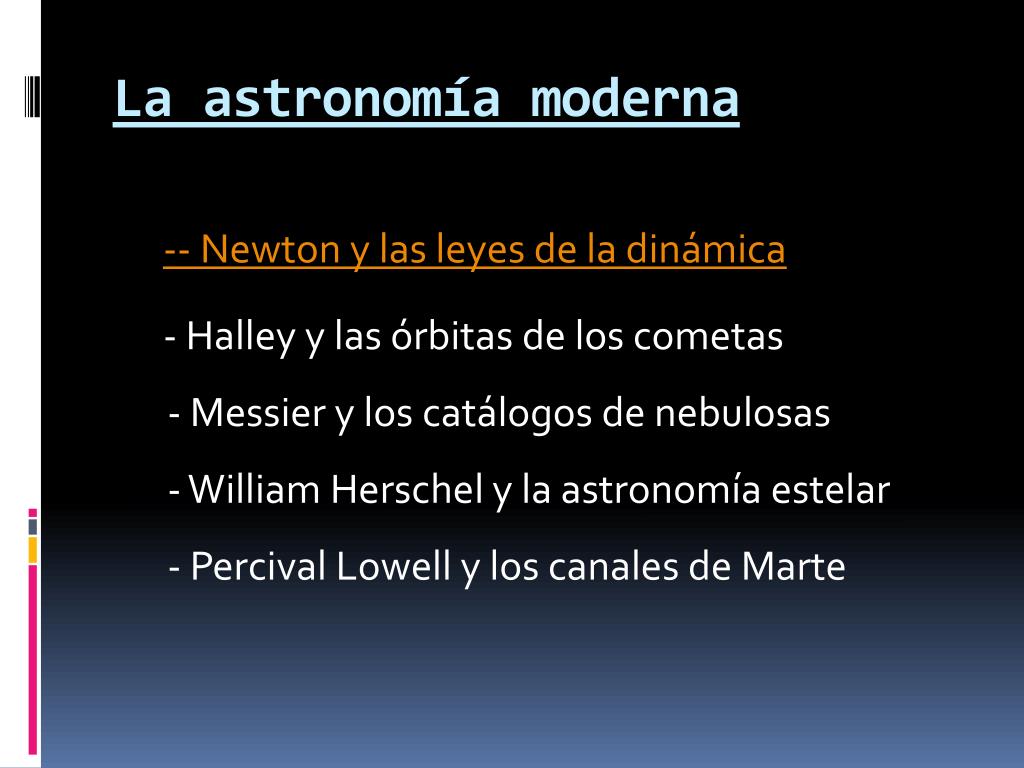 La astronomía moderna

-- Newton y las leyes de la dinámica

- Halley y las órbitas de los cometas

- Messier y los catálogos de nebulosas

- William Herschel y la astronomía estelar

- Percival Lowell y los canales de Marte